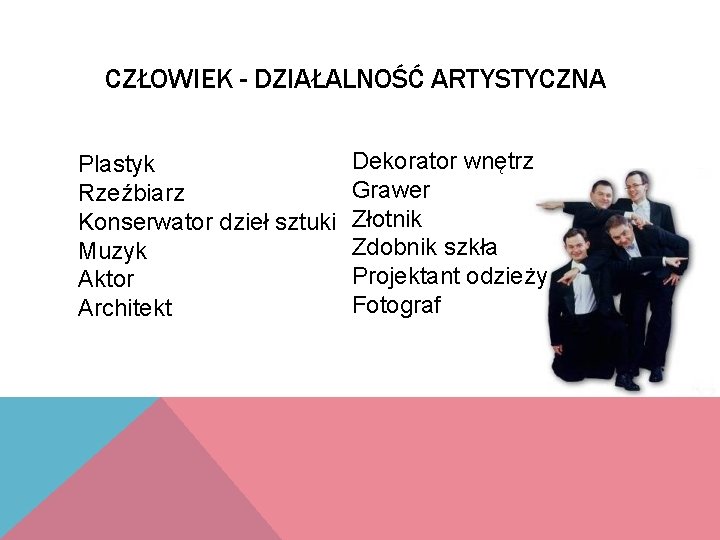 CZŁOWIEK - DZIAŁALNOŚĆ ARTYSTYCZNA

Plastyk
Rzeźbiarz
Konserwator dzieł sztuki
Muzyk
Aktor
Architekt

Dekorator wnętrz
Grawer
Złotnik
Zdobnik szkła
Projektant odzieży
Fotograf